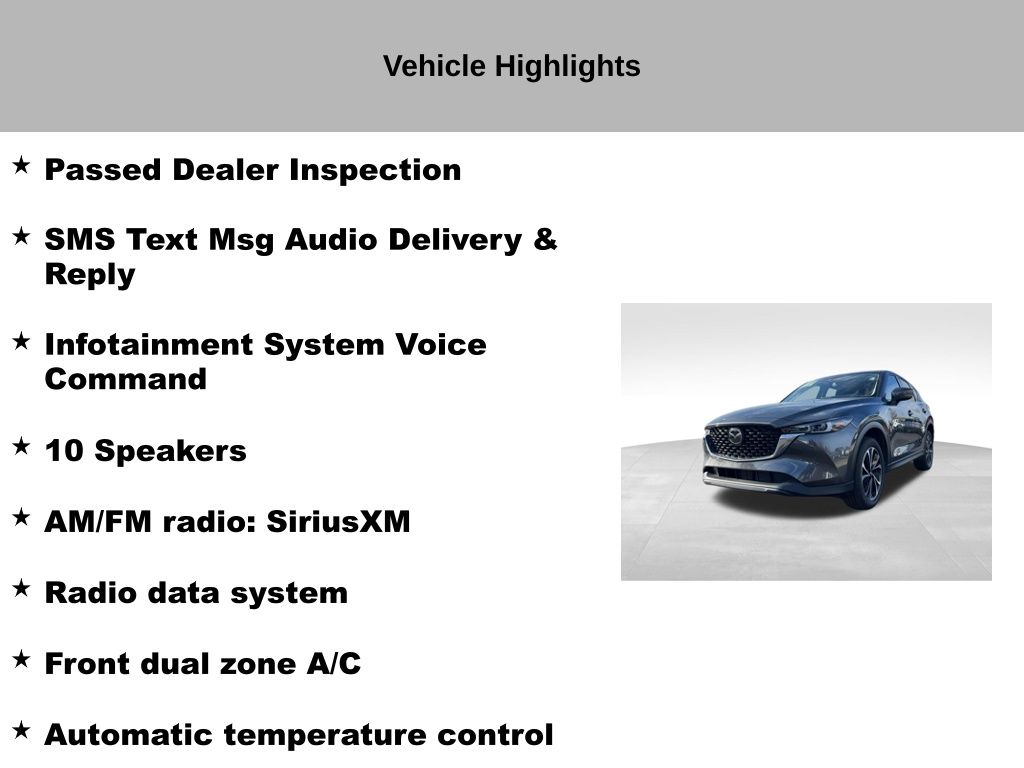 Vehicle Highlights

★ Passed Dealer Inspection

★ SMS Text Msg Audio Delivery & Reply

★ Infotainment System Voice Command

★ 10 Speakers

★ AM/FM radio: SiriusXM

★ Radio data system

★ Front dual zone A/C

★ Automatic temperature control